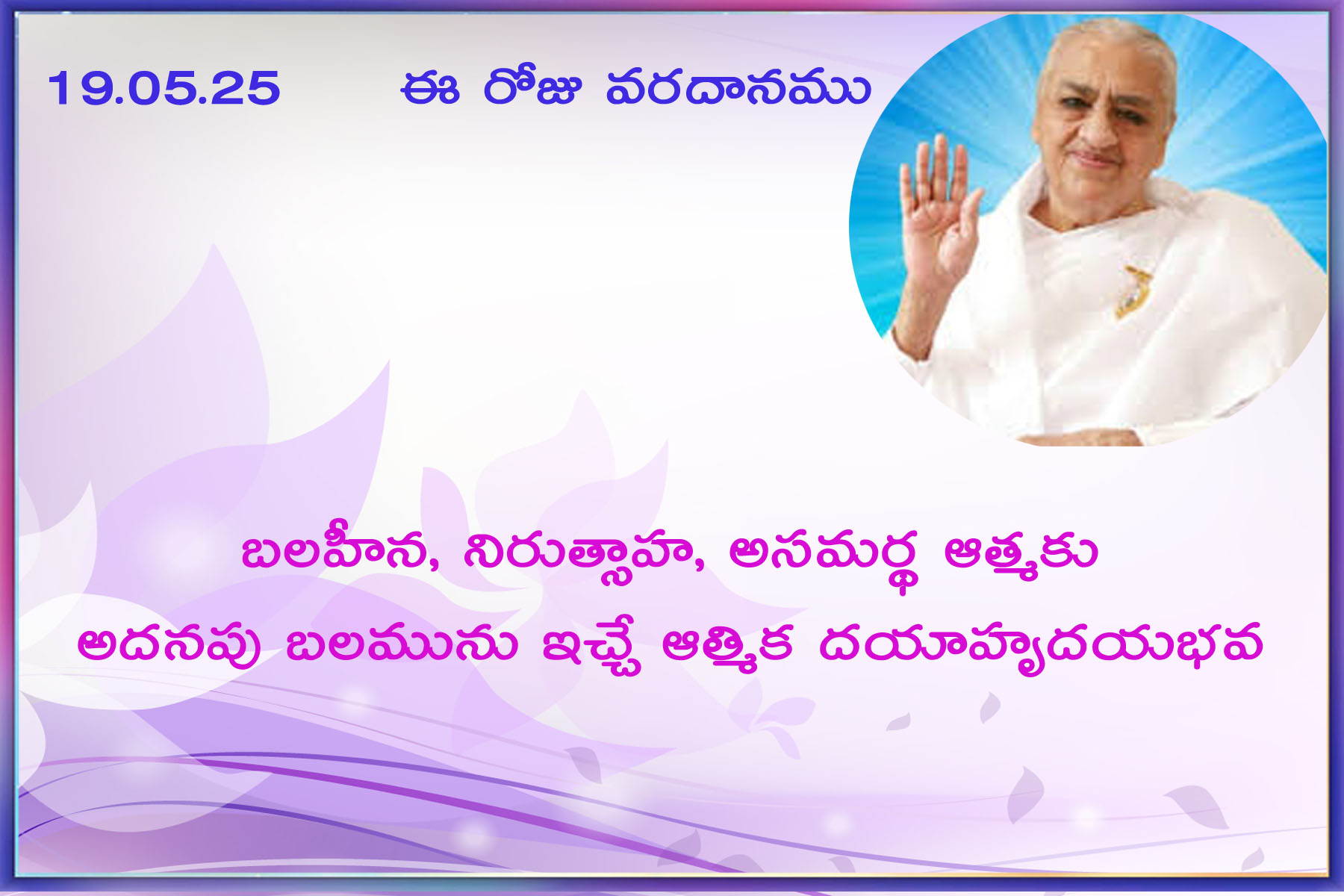 19.05.25 ఈ రోజు వరదానము

బలహీన, నిరుత్సాహ, అసమర్థ ఆత్మకు అదనపు బలమును ఇచ్చే ఆత్మిక దయాహృదయభవ